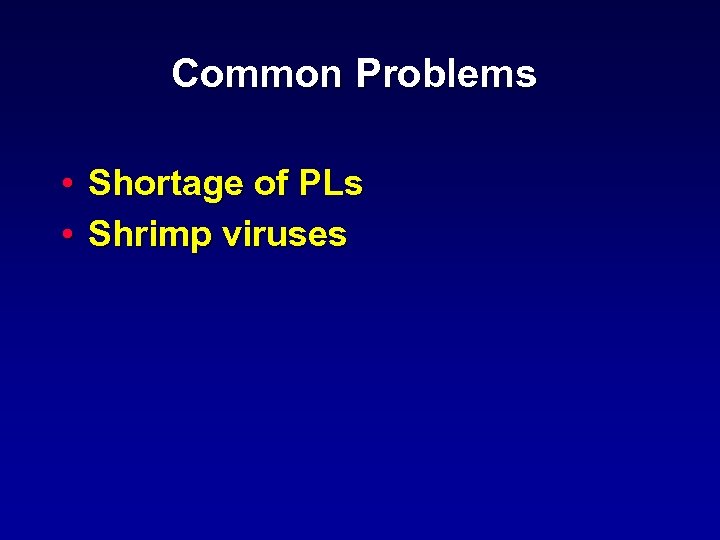 Common Problems

• Shortage of PLs
• Shrimp viruses